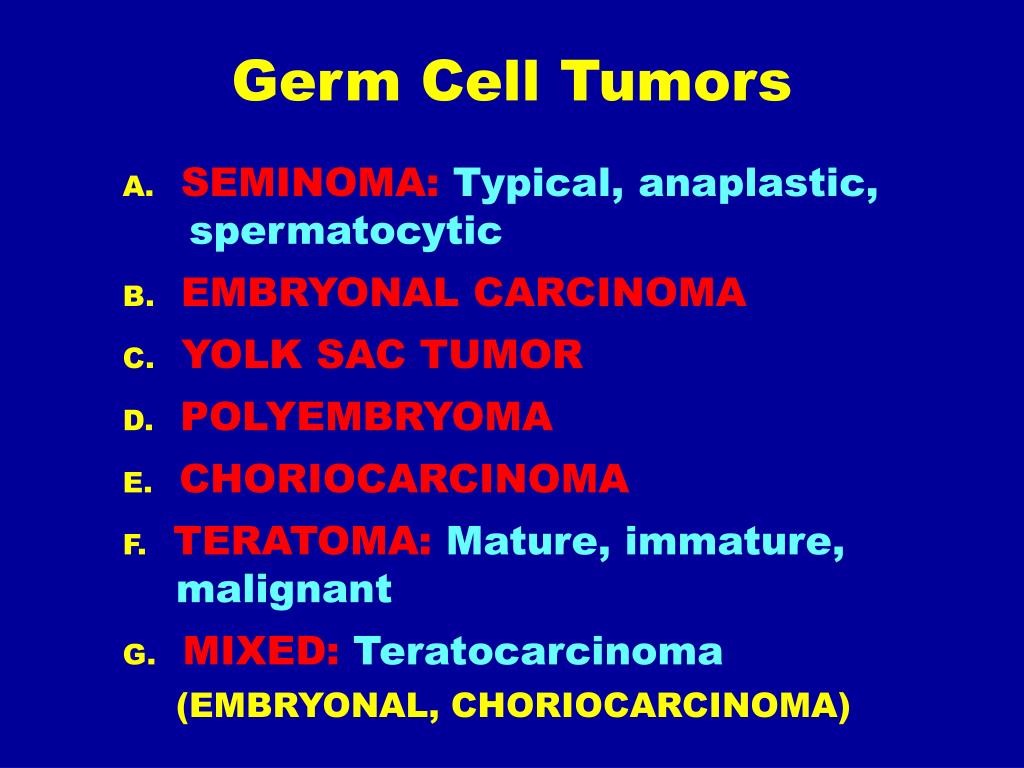 Germ Cell Tumors

A. SEMINOMA: Typical, anaplastic, spermatocytic

B. EMBRYONAL CARCINOMA

C. YOLK SAC TUMOR

D. POLYEMBRYOMA

E. CHORIOCARCINOMA

F. TERATOMA: Mature, immature, malignant

G. MIXED: Teratocarcinoma (EMBRYONAL, CHORIOCARCINOMA)